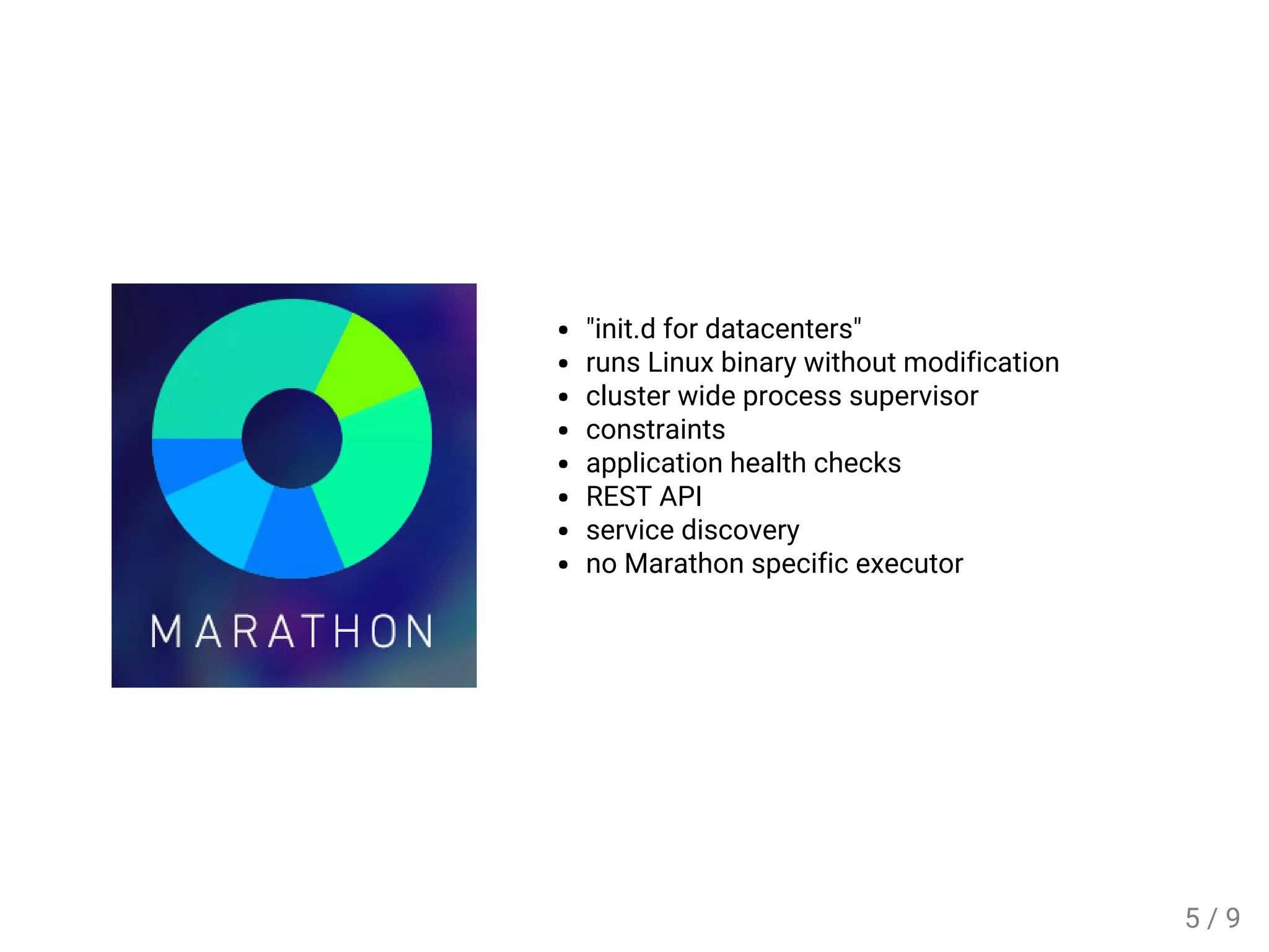 MARATHON

- "init.d for datacenters"
- runs Linux binary without modification
- cluster wide process supervisor
- constraints
- application health checks
- REST API
- service discovery
- no Marathon specific executor

5 / 9